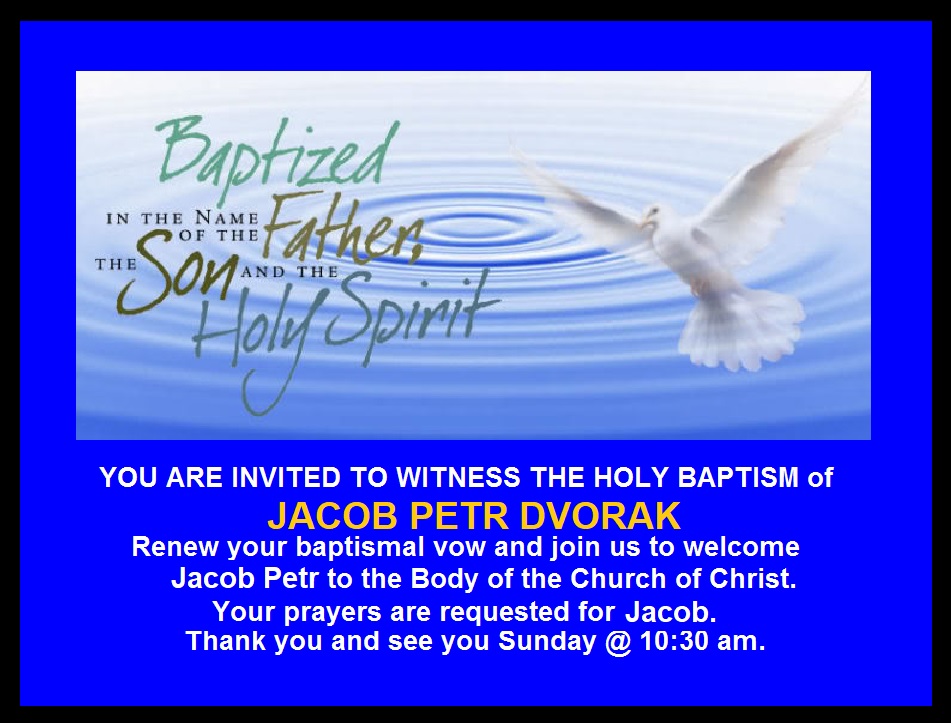 Baptized
IN THE NAME OF THE Father, THE Son AND THE Holy Spirit

YOU ARE INVITED TO WITNESS THE HOLY BAPTISM of
JACOB PETR DVORAK
Renew your baptismal vow and join us to welcome Jacob Petr to the Body of the Church of Christ.
Your prayers are requested for Jacob.
Thank you and see you Sunday @ 10:30 am.